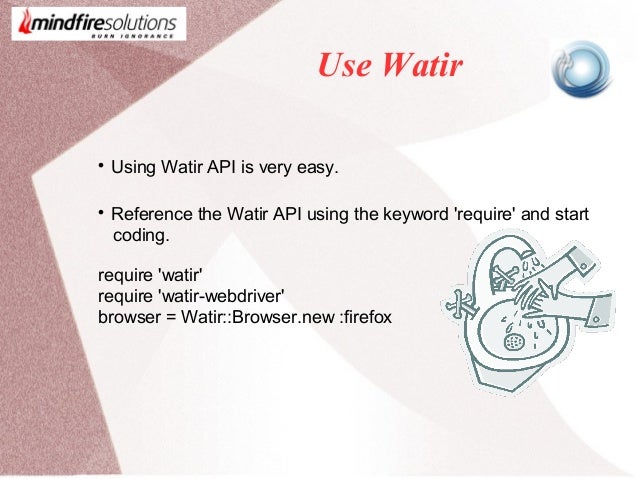 mindfiresolutions
BURN IGNORANCE

Use Watir

• Using Watir API is very easy.

• Reference the Watir API using the keyword 'require' and start coding.

require 'watir'
require 'watir-webdriver'
browser = Watir::Browser.new :firefox